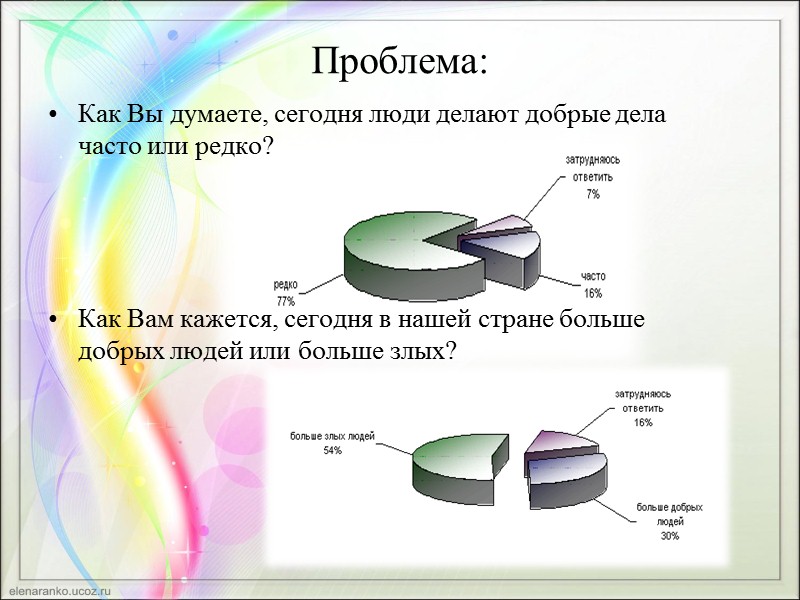 Проблема:

• Как Вы думаете, сегодня люди делают добрые дела часто или редко?

затрудняюсь ответить 7%

редко 77%

часто 16%

• Как Вам кажется, сегодня в нашей стране больше добрых людей или больше злых?

затрудняюсь ответить 16%

больше злых людей 54%

больше добрых людей 30%

elenaranko.ucoz.ru